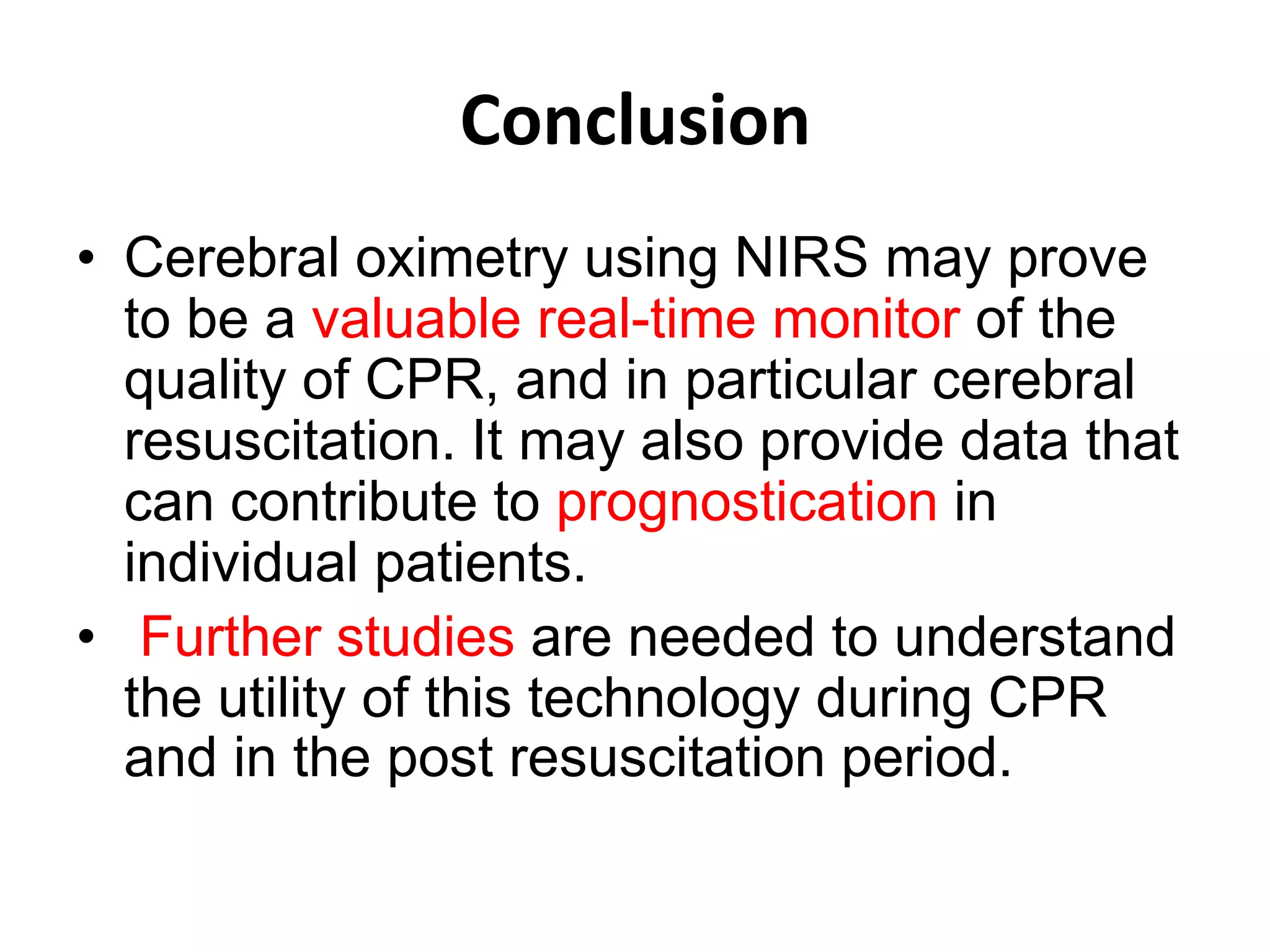 Conclusion

• Cerebral oximetry using NIRS may prove to be a valuable real-time monitor of the quality of CPR, and in particular cerebral resuscitation. It may also provide data that can contribute to prognostication in individual patients.

• Further studies are needed to understand the utility of this technology during CPR and in the post resuscitation period.